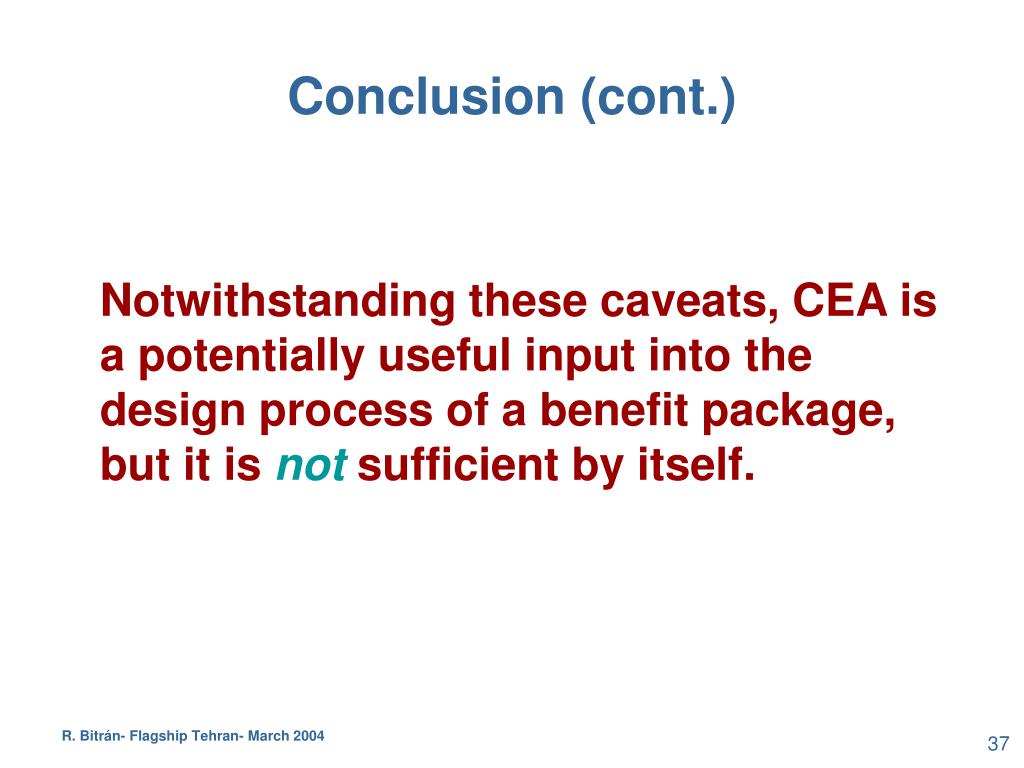 Conclusion (cont.)

Notwithstanding these caveats, CEA is a potentially useful input into the design process of a benefit package, but it is not sufficient by itself.

R. Bitrán- Flagship Tehran- March 2004

37